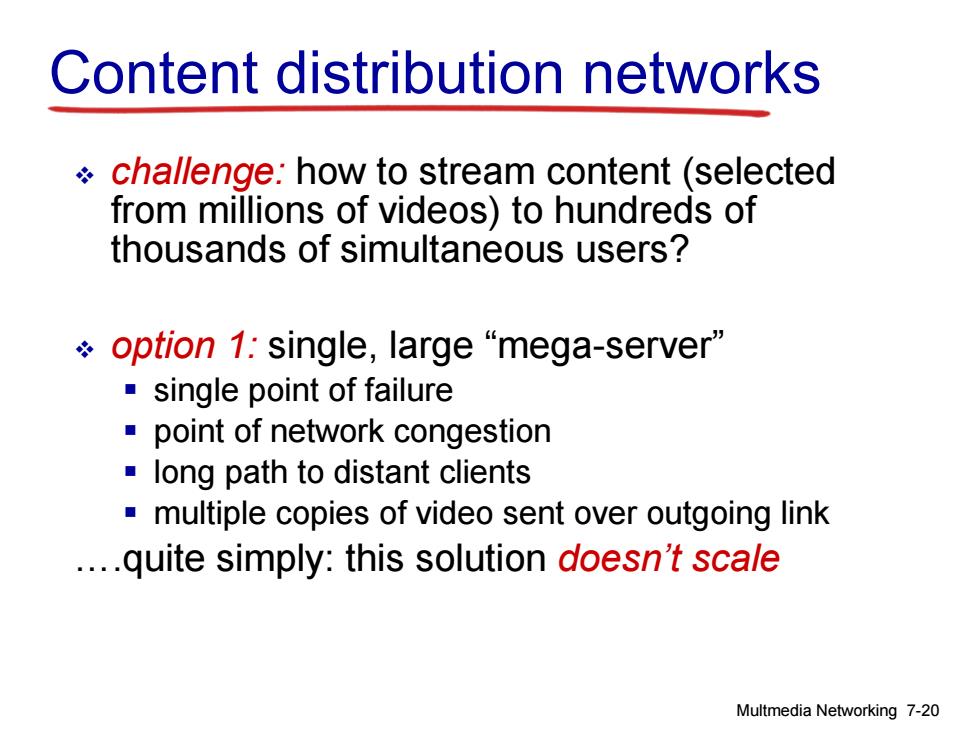 Content distribution networks

❖ challenge: how to stream content (selected from millions of videos) to hundreds of thousands of simultaneous users?

❖ option 1: single, large “mega-server”
▪ single point of failure
▪ point of network congestion
▪ long path to distant clients
▪ multiple copies of video sent over outgoing link

….quite simply: this solution doesn’t scale

Multmedia Networking 7-20